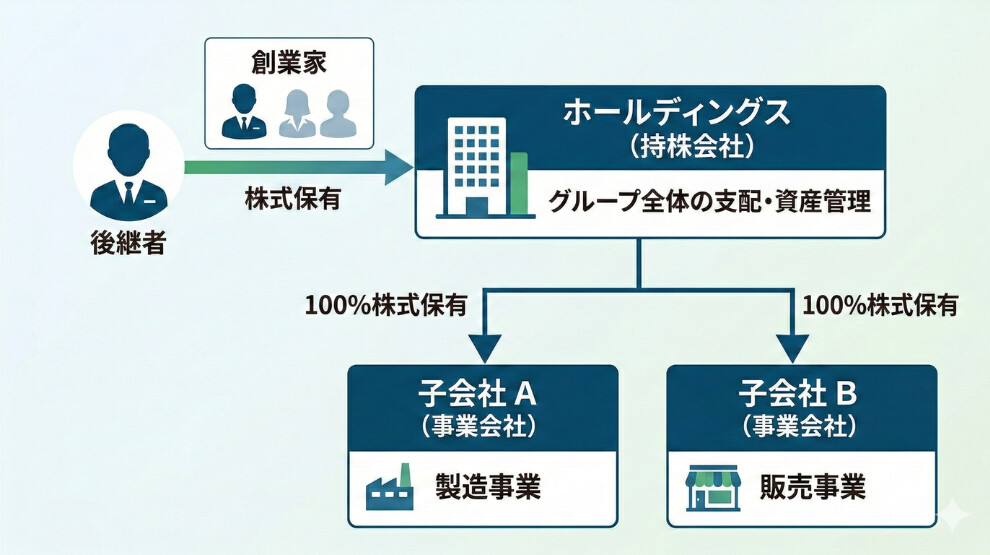 創業家

後継者

株式保有

ホールディングス
（持株会社）

グループ全体の支配・資産管理

100%株式保有

100%株式保有

子会社 A
（事業会社）

製造事業

子会社 B
（事業会社）

販売事業